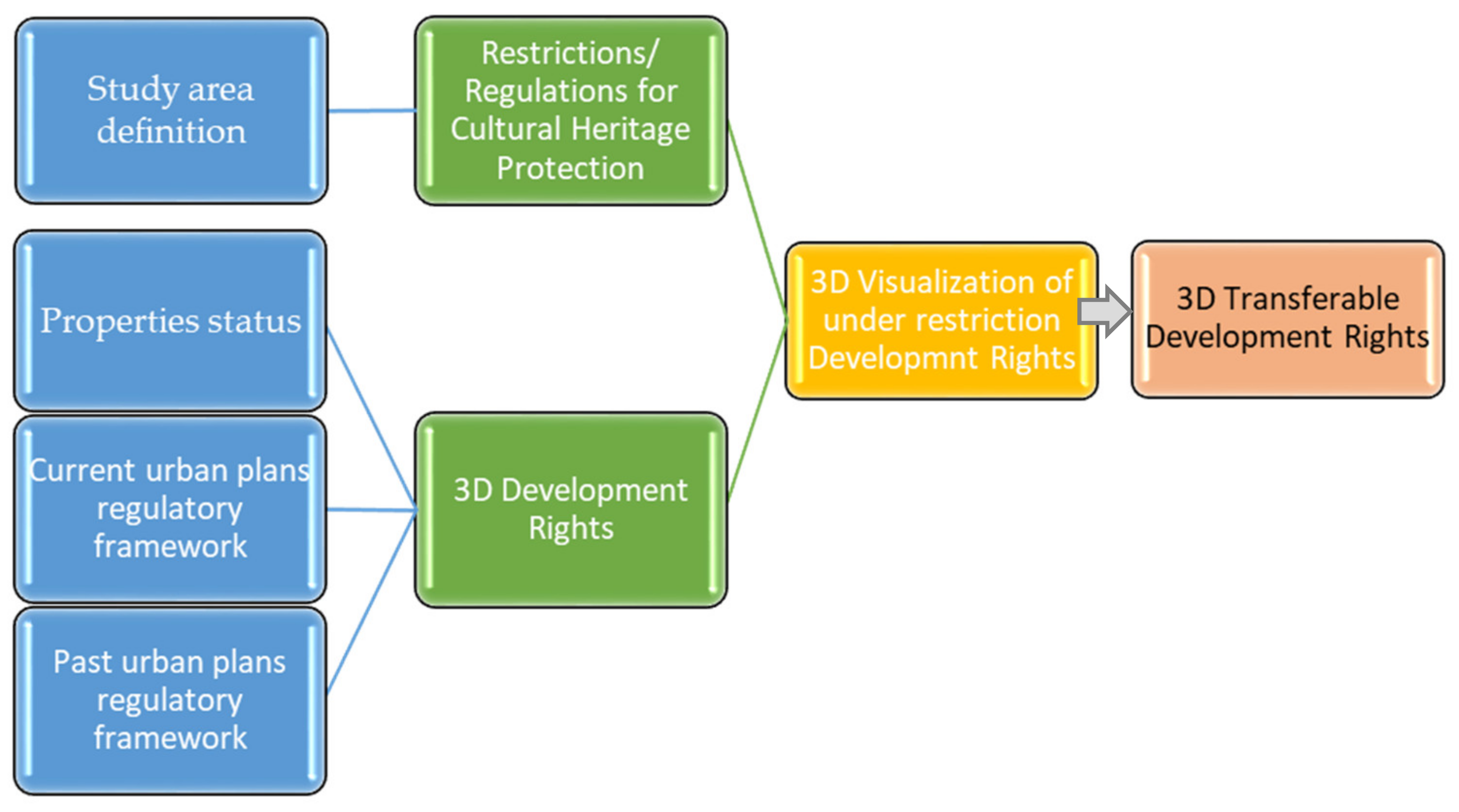 Study area definition

Properties status

Current urban plans regulatory framework

Past urban plans regulatory framework

Restrictions/ Regulations for Cultural Heritage Protection

3D Development Rights

3D Visualization of under restriction Developmnt Rights

3D Transferable Development Rights